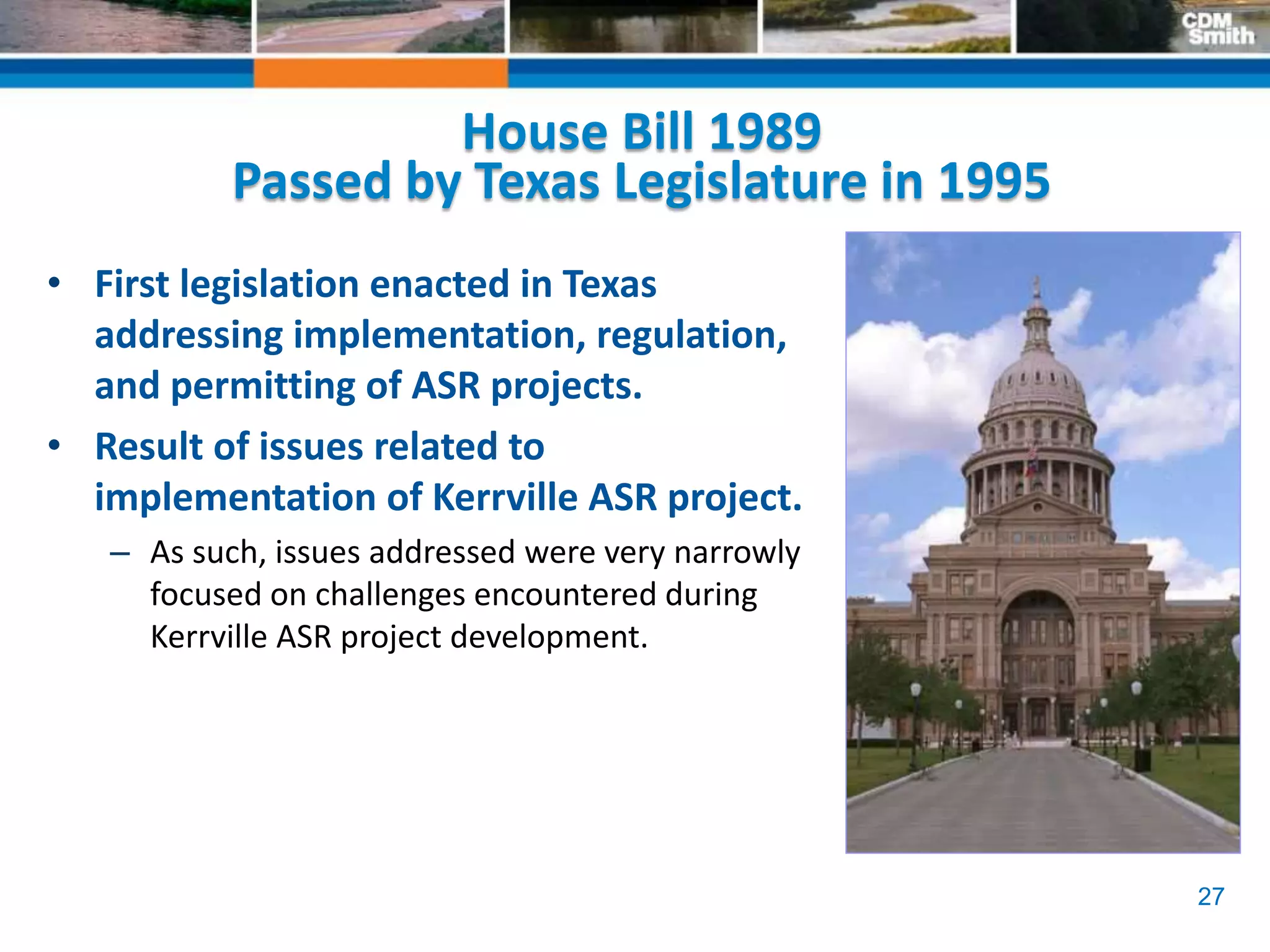 CDM Smith

House Bill 1989
Passed by Texas Legislature in 1995

• First legislation enacted in Texas addressing implementation, regulation, and permitting of ASR projects.

• Result of issues related to implementation of Kerrville ASR project.

– As such, issues addressed were very narrowly focused on challenges encountered during Kerrville ASR project development.

27